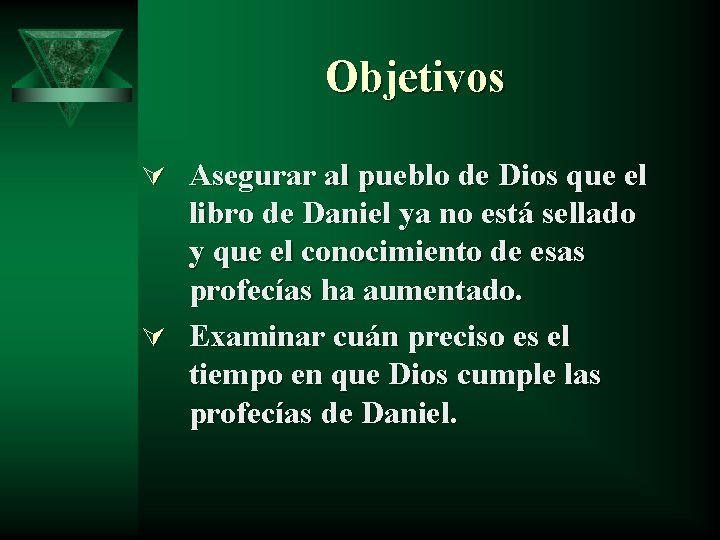 Objetivos

Asegurar al pueblo de Dios que el libro de Daniel ya no está sellado y que el conocimiento de esas profecías ha aumentado.

Examinar cuán preciso es el tiempo en que Dios cumple las profecías de Daniel.